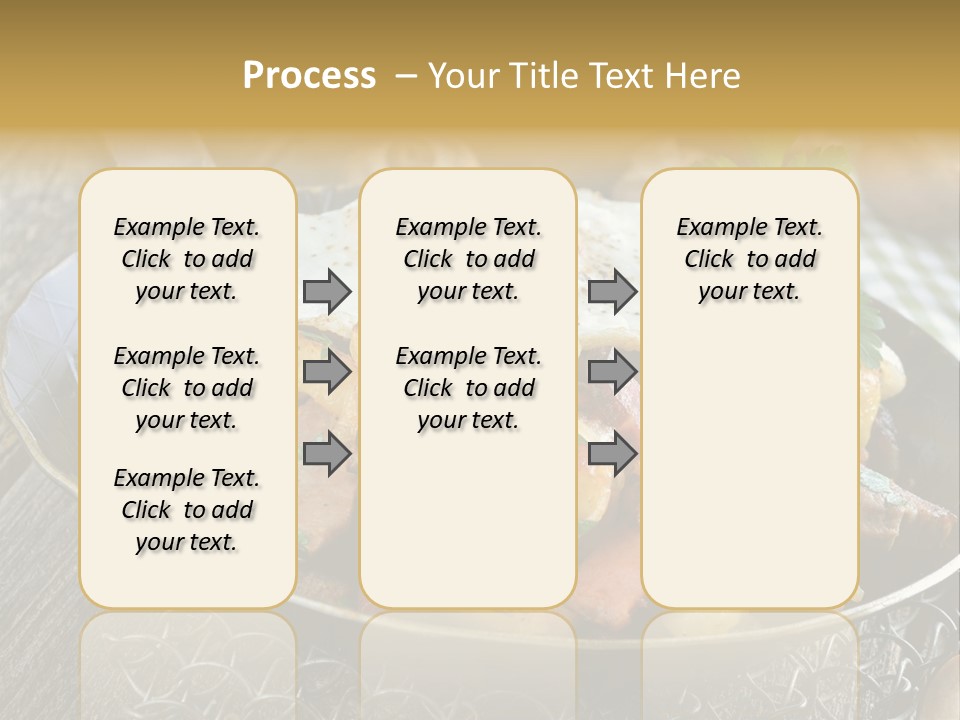 Process – Your Title Text Here

Example Text. Click to add your text.

Example Text. Click to add your text.

Example Text. Click to add your text.

Example Text. Click to add your text.

Example Text. Click to add your text.

Example Text. Click to add your text.